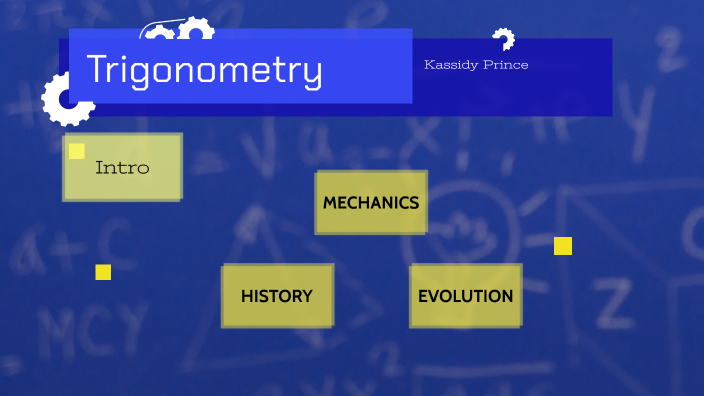 Trigonometry

Kassidy Prince

Intro

MECHANICS

HISTORY

EVOLUTION